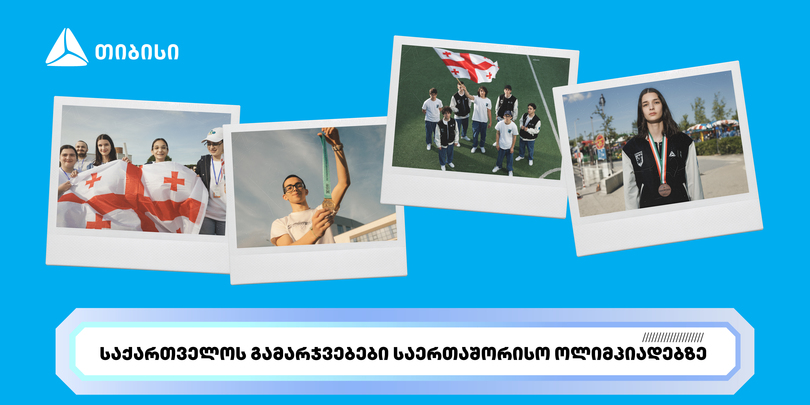 თიბისი

საქართველოს გამარჯვებები საერთაშორისო ოლიმპიადებზე